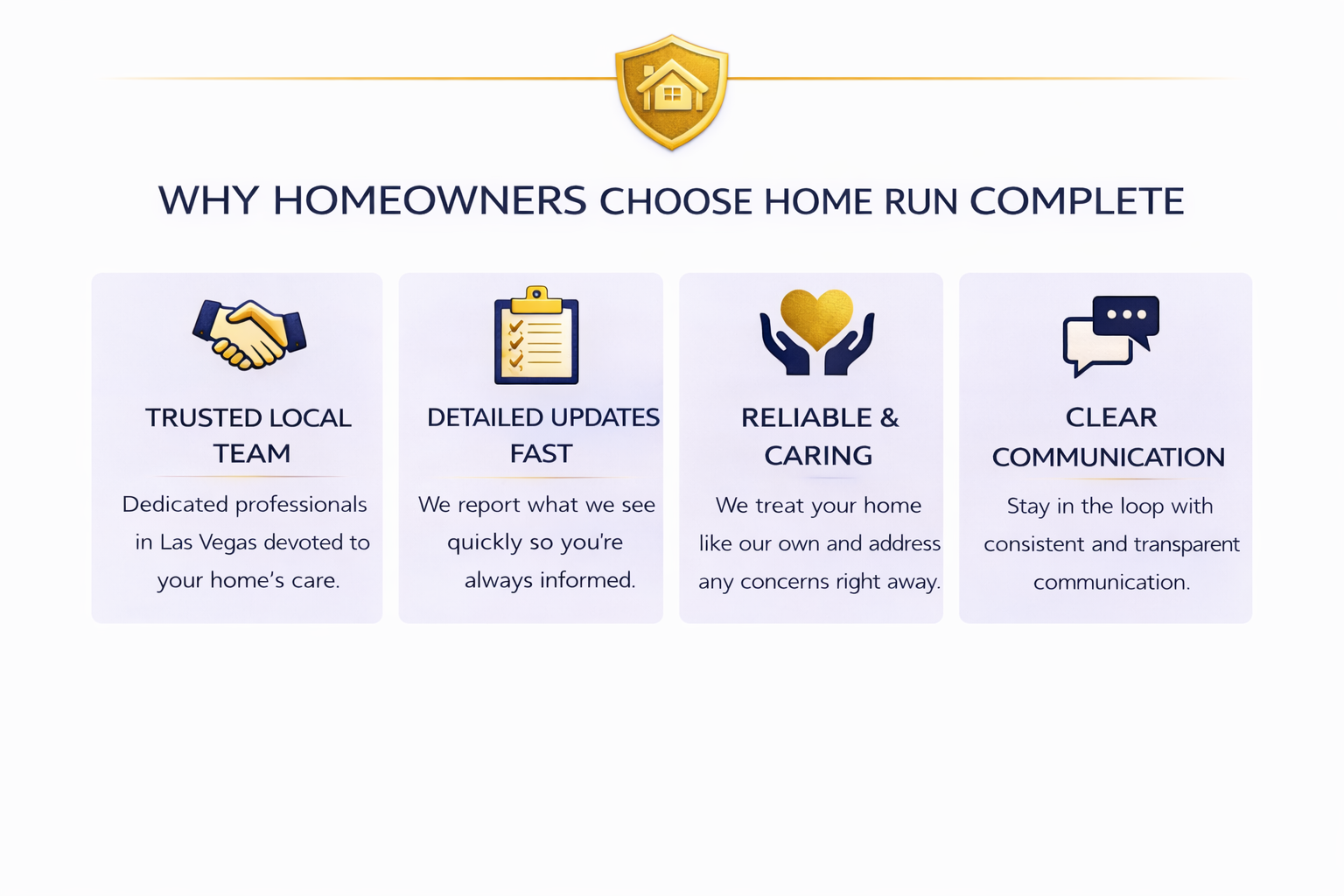 WHY HOMEOWNERS CHOOSE HOME RUN COMPLETE

TRUSTED LOCAL TEAM

Dedicated professionals in Las Vegas devoted to your home's care.

DETAILED UPDATES FAST

We report what we see quickly so you're always informed.

RELIABLE & CARING

We treat your home like our own and address any concerns right away.

CLEAR COMMUNICATION

Stay in the loop with consistent and transparent communication.